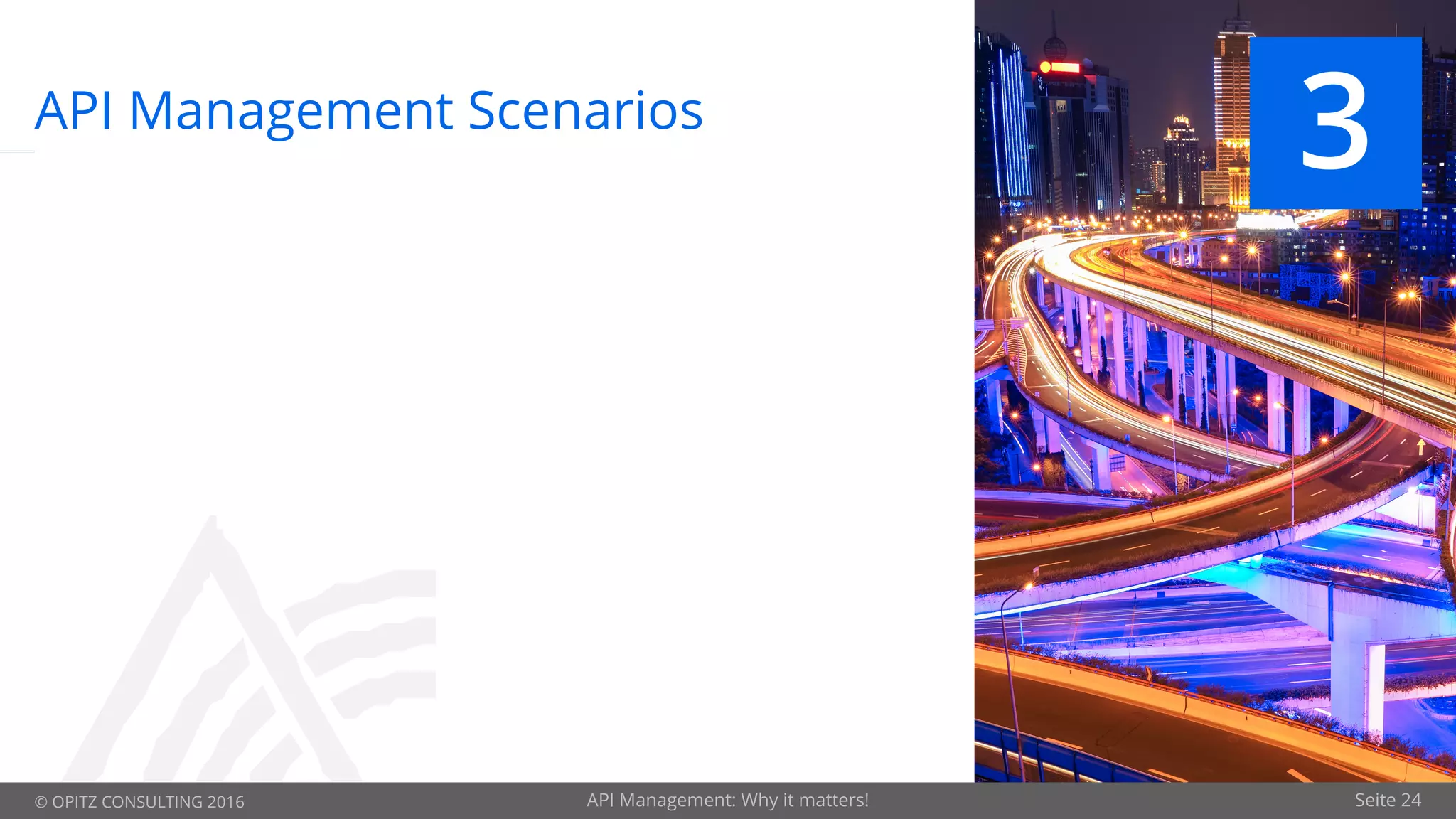 API Management Scenarios

3

© OPITZ CONSULTING 2016

API Management: Why it matters!

Seite 24